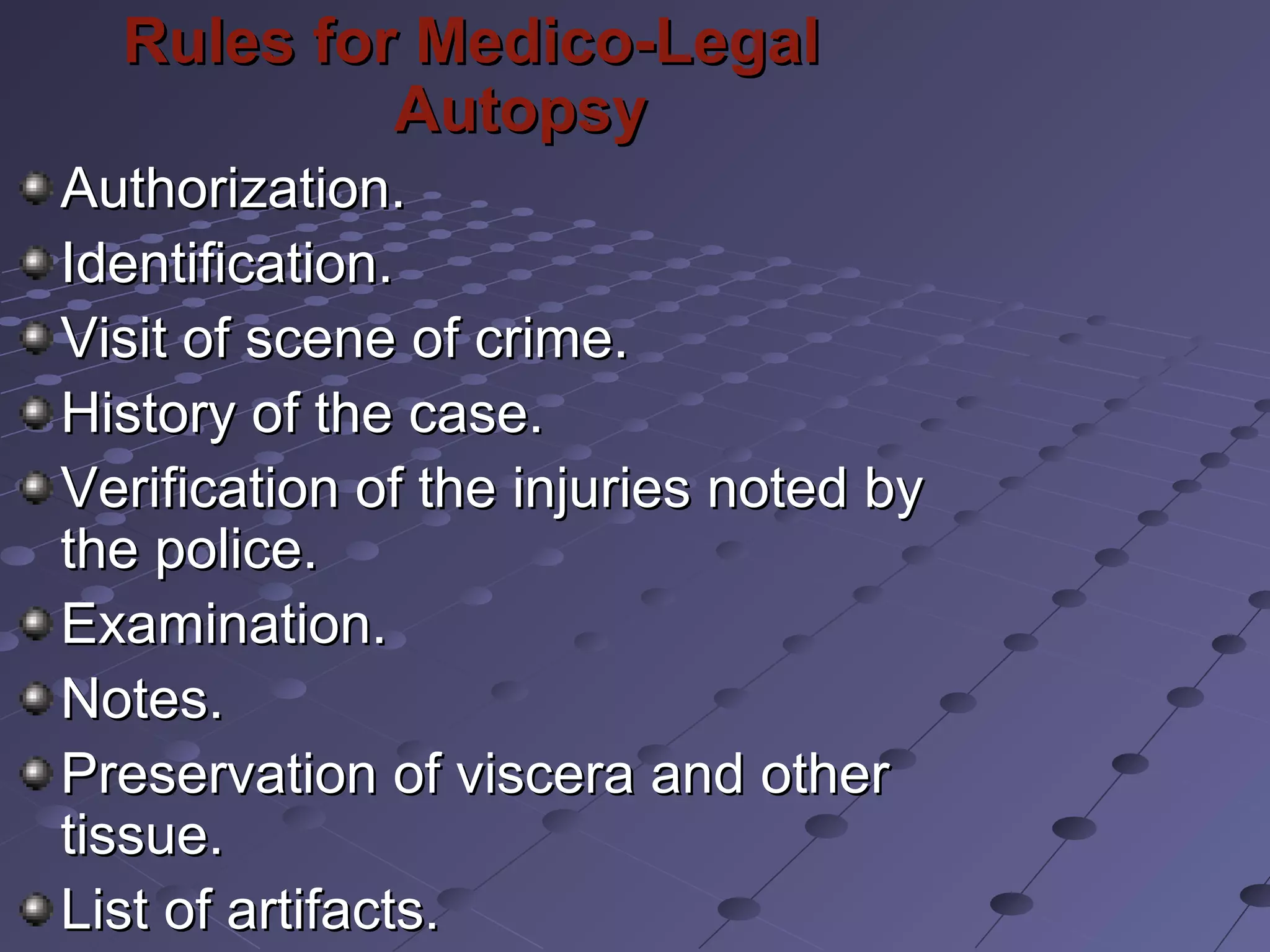 Rules for Medico-Legal Autopsy

- Authorization.
- Identification.
- Visit of scene of crime.
- History of the case.
- Verification of the injuries noted by the police.
- Examination.
- Notes.
- Preservation of viscera and other tissue.
- List of artifacts.